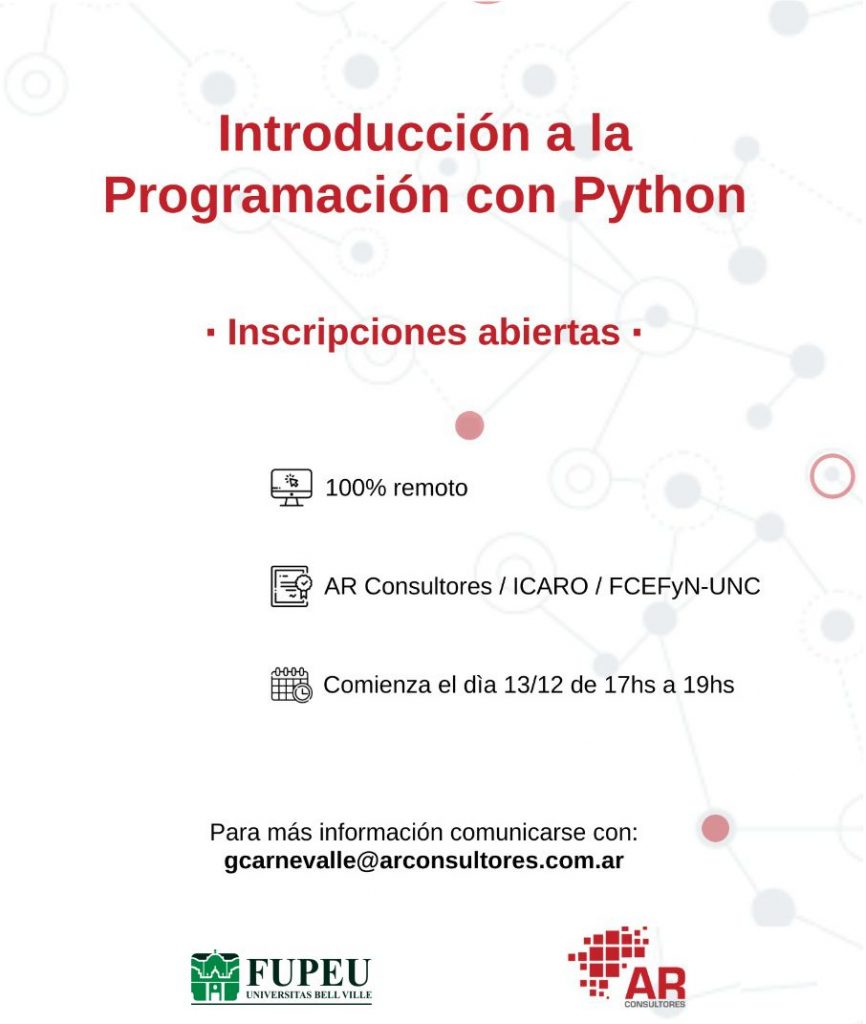 Introducción a la Programación con Python

· Inscripciones abiertas ·

100% remoto

AR Consultores / ICARO / FCEFyN-UNC

Comienza el dìa 13/12 de 17hs a 19hs

Para más información comunicarse con:
gcarnevalle@arconsultores.com.ar

FUPEU
UNIVERSITAS BELL VILLE

AR
CONSULTORES